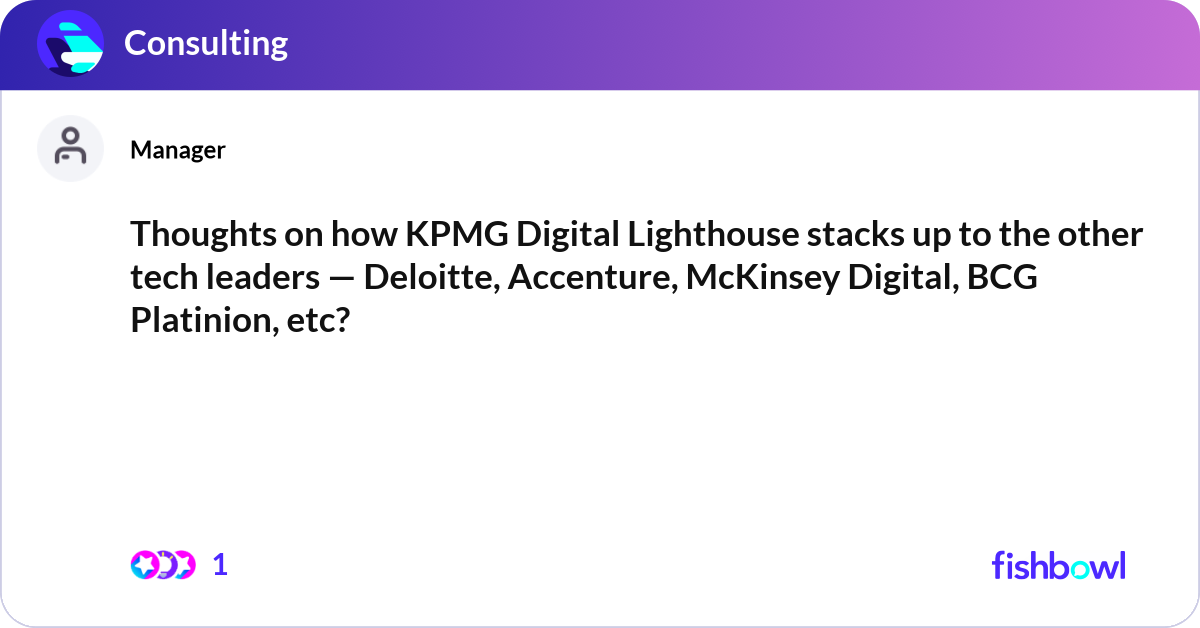 Consulting

Manager

Thoughts on how KPMG Digital Lighthouse stacks up to the other tech leaders — Deloitte, Accenture, McKinsey Digital, BCG Platinion, etc?

1

fishbowl